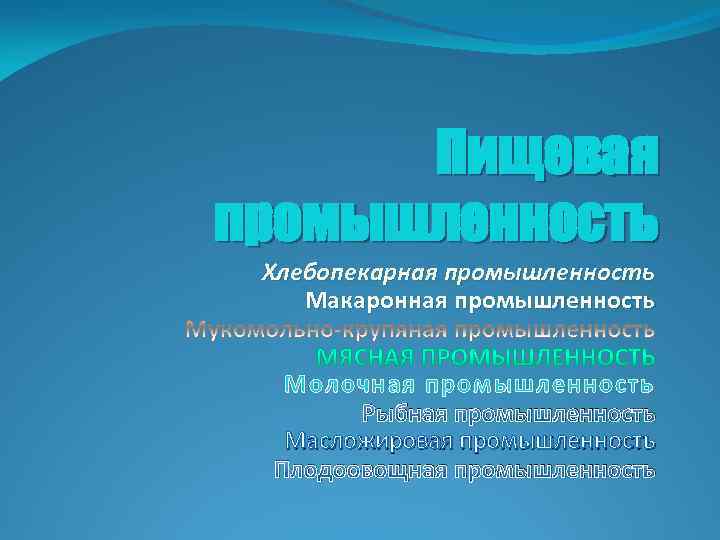 Пищевая промышленность

Хлебопекарная промышленность
Макаронная промышленность
Мукомольно-крупяная промышленность
МЯСНАЯ ПРОМЫШЛЕННОСТЬ
Молочная промышленность
Рыбная промышленность
Масложировая промышленность
Плодоовощная промышленность